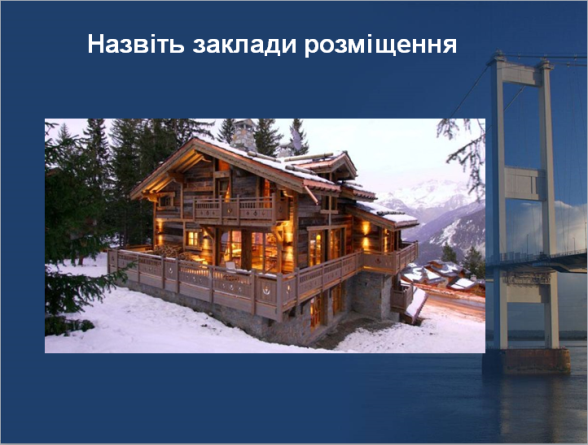 Назвіть заклади розміщення